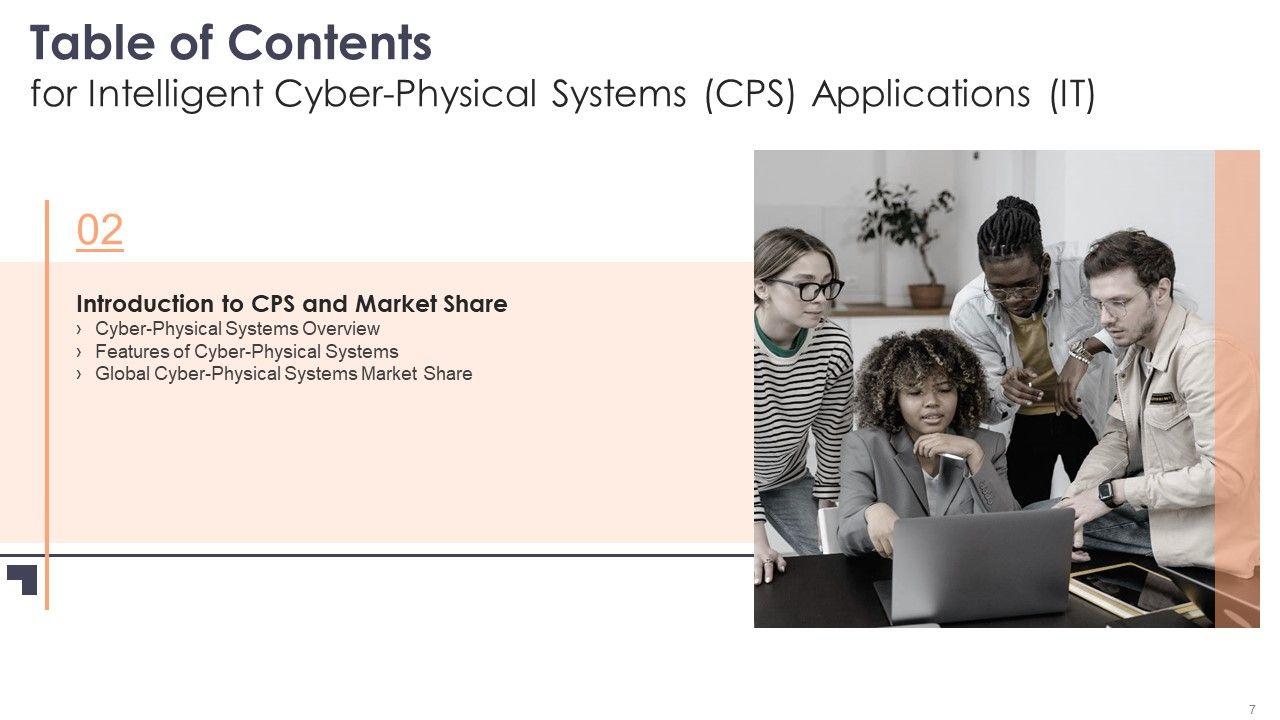 Table of Contents
for Intelligent Cyber-Physical Systems (CPS) Applications (IT)

02

Introduction to CPS and Market Share
› Cyber-Physical Systems Overview
› Features of Cyber-Physical Systems
› Global Cyber-Physical Systems Market Share

7